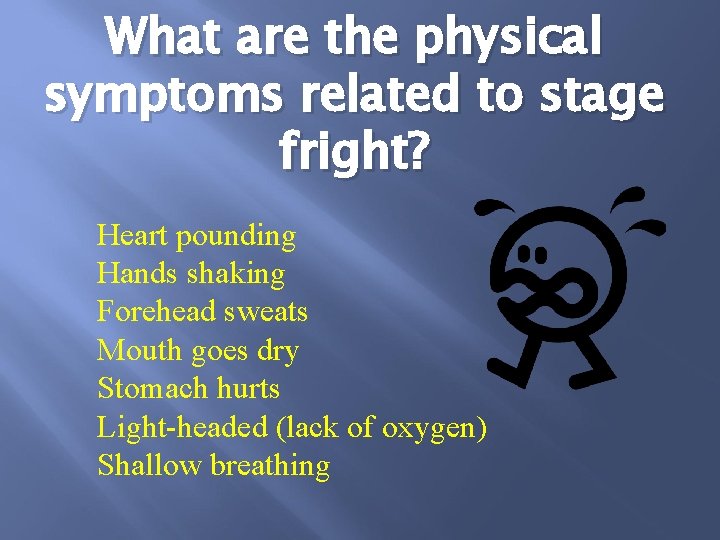 What are the physical symptoms related to stage fright?

Heart pounding
Hands shaking
Forehead sweats
Mouth goes dry
Stomach hurts
Light-headed (lack of oxygen)
Shallow breathing